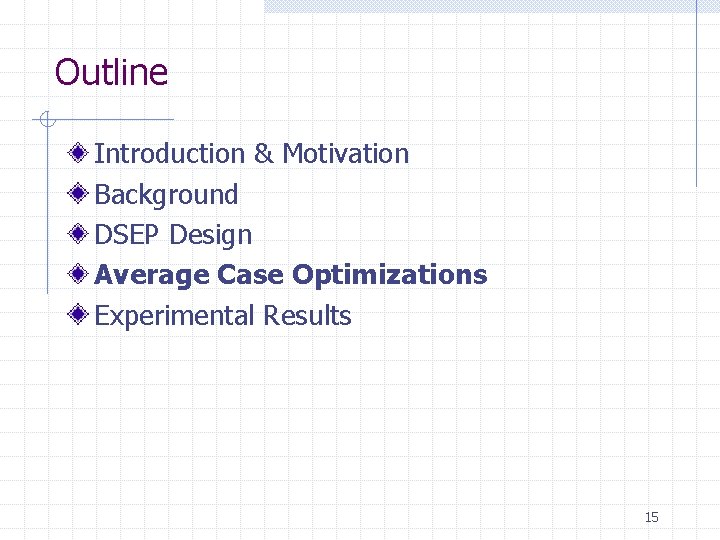 Outline

Introduction & Motivation
Background
DSEP Design
Average Case Optimizations
Experimental Results

15